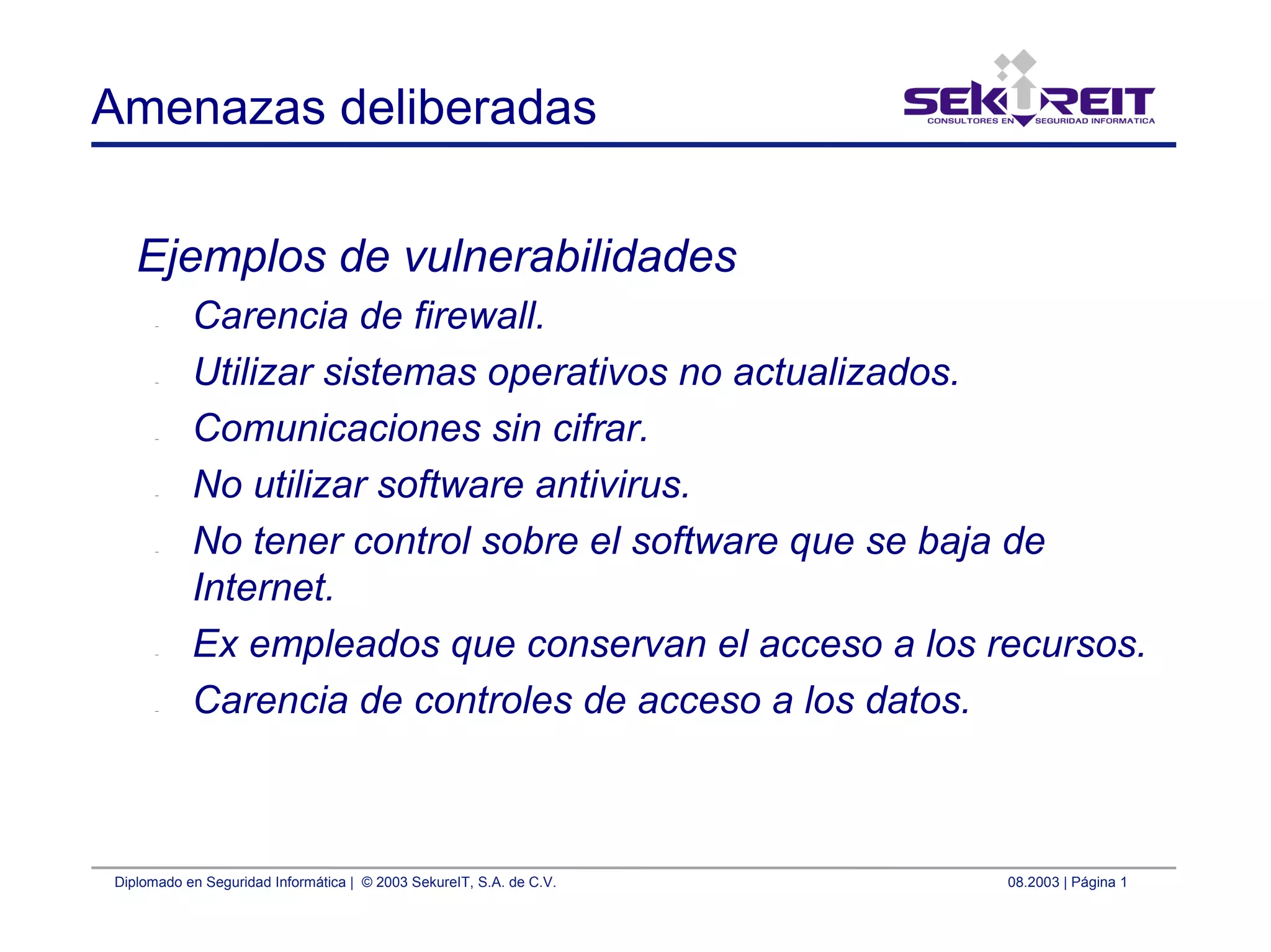 Amenazas deliberadas

SEKUREIT
CONSULTORES EN SEGURIDAD INFORMATICA

Ejemplos de vulnerabilidades

- Carencia de firewall.
- Utilizar sistemas operativos no actualizados.
- Comunicaciones sin cifrar.
- No utilizar software antivirus.
- No tener control sobre el software que se baja de Internet.
- Ex empleados que conservan el acceso a los recursos.
- Carencia de controles de acceso a los datos.

Diplomado en Seguridad Informática | © 2003 SekureIT, S.A. de C.V.

08.2003 | Página 1